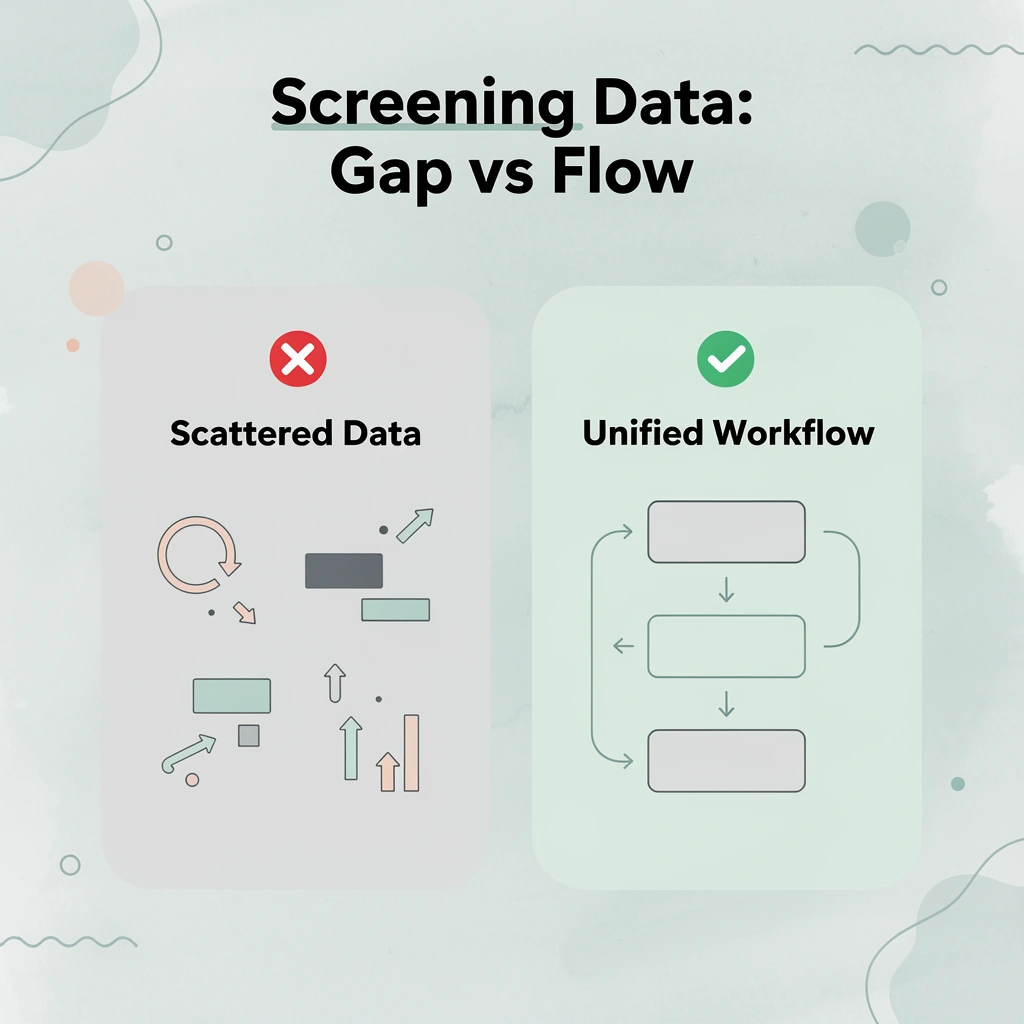 Screening Data:
Gap vs Flow

Scattered Data

Unified Workflow